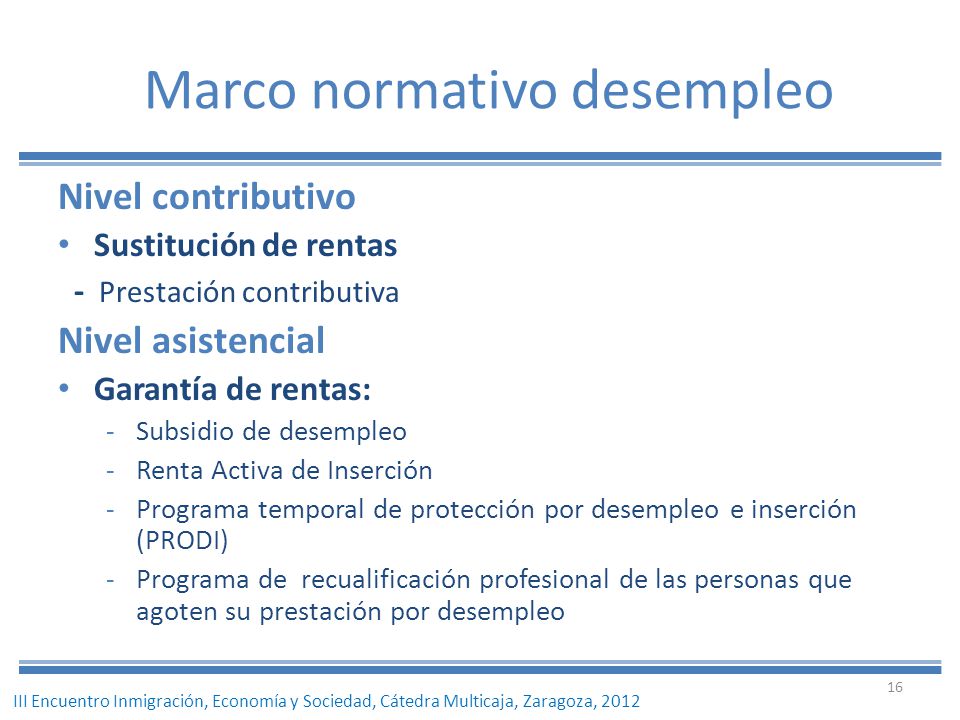 Marco normativo desempleo

Nivel contributivo

• Sustitución de rentas

- Prestación contributiva

Nivel asistencial

• Garantía de rentas:

- Subsidio de desempleo
- Renta Activa de Inserción
- Programa temporal de protección por desempleo e inserción (PRODI)
- Programa de recualificación profesional de las personas que agoten su prestación por desempleo

16

III Encuentro Inmigración, Economía y Sociedad, Cátedra Multicaja, Zaragoza, 2012